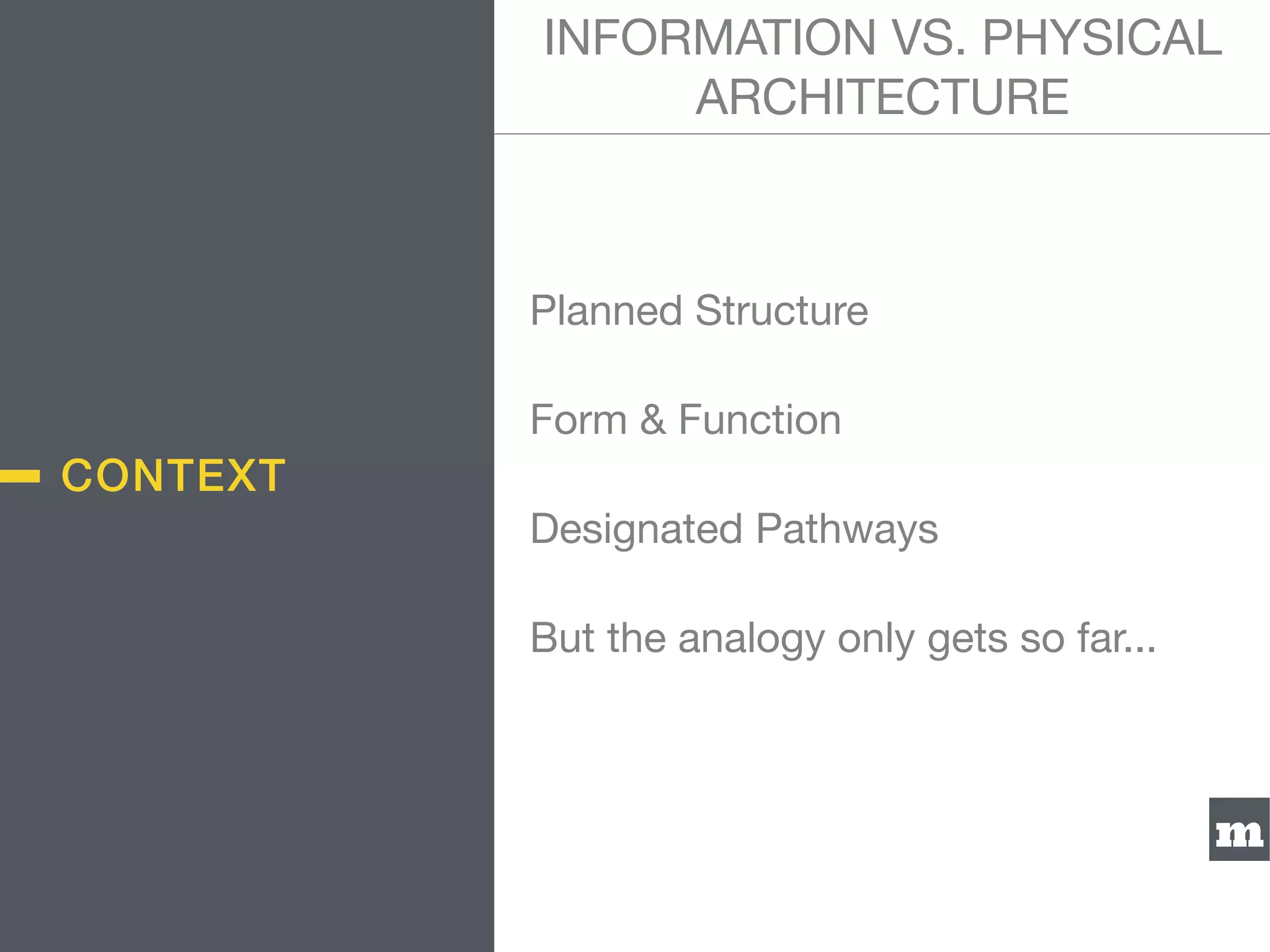 CONTEXT

INFORMATION VS. PHYSICAL ARCHITECTURE

Planned Structure

Form & Function

Designated Pathways

But the analogy only gets so far...

m